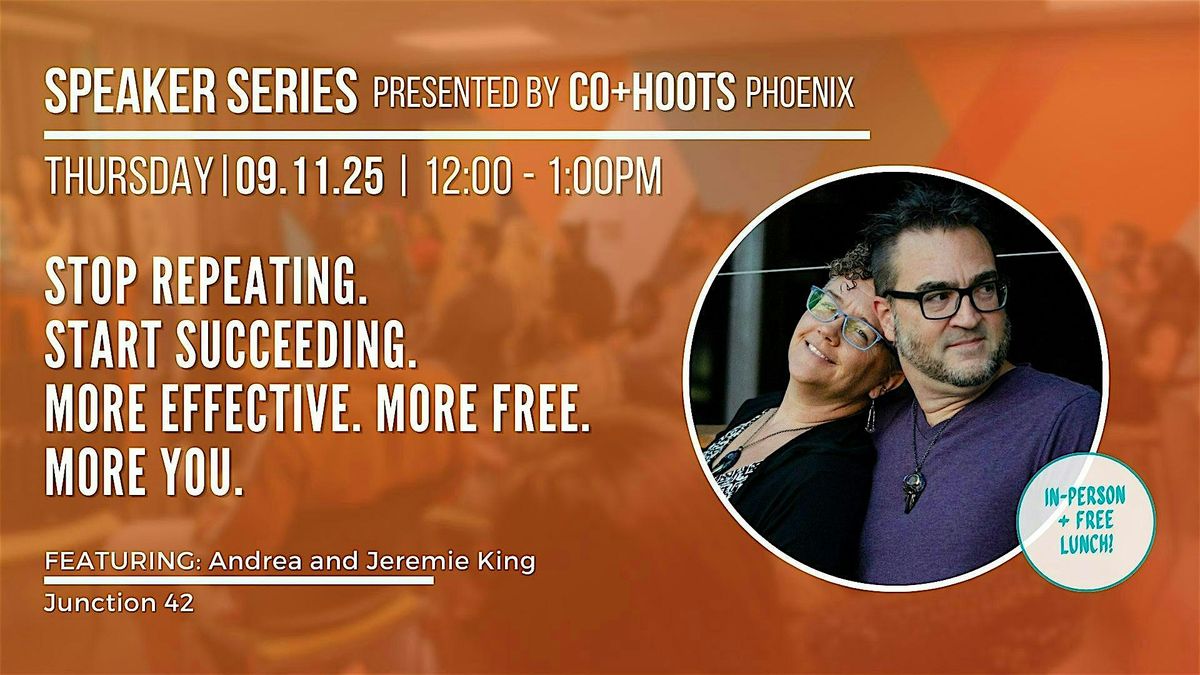 SPEAKER SERIES PRESENTED BY CO+HOOTS PHOENIX

THURSDAY | 09.11.25 | 12:00 - 1:00PM

STOP REPEATING.
START SUCCEEDING.
MORE EFFECTIVE. MORE FREE.
MORE YOU.

FEATURING: Andrea and Jeremie King

Junction 42

IN-PERSON + FREE LUNCH!